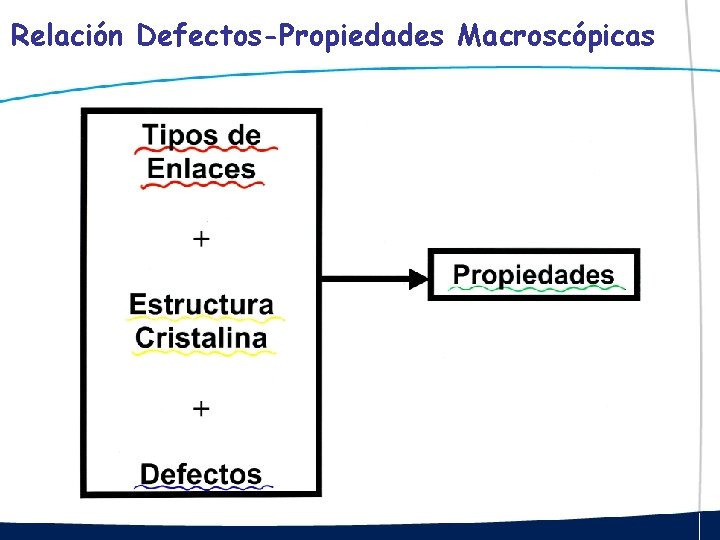 Relación Defectos-Propiedades Macroscópicas

Tipos de Enlaces

+

Estructura Cristalina

+

Defectos

Propiedades